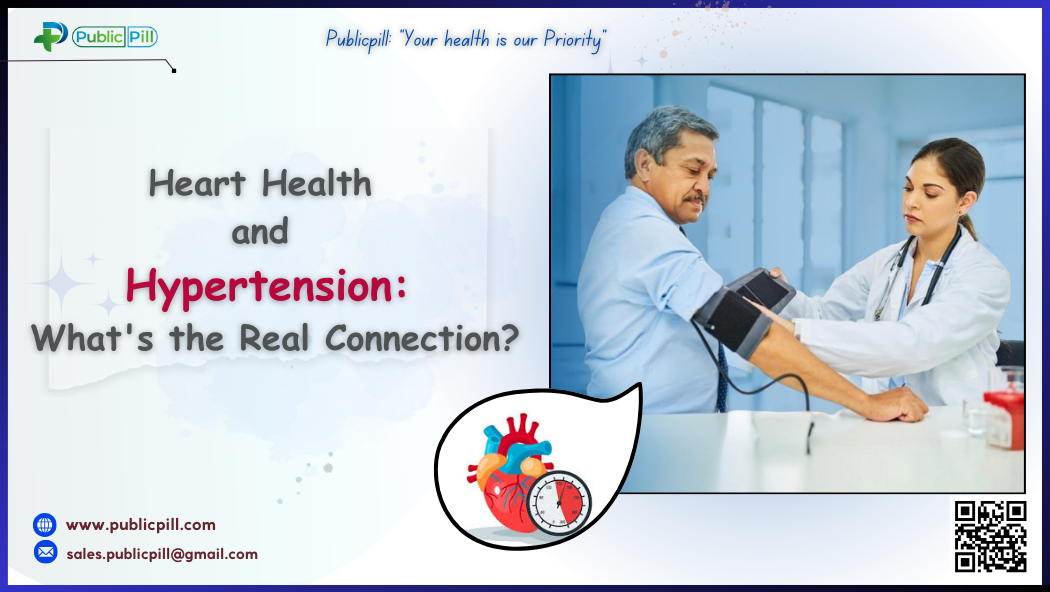 Public Pill

Publicpill: "Your health is our Priority"

Heart Health and Hypertension: What's the Real Connection?

www.publicpill.com
sales.publicpill@gmail.com